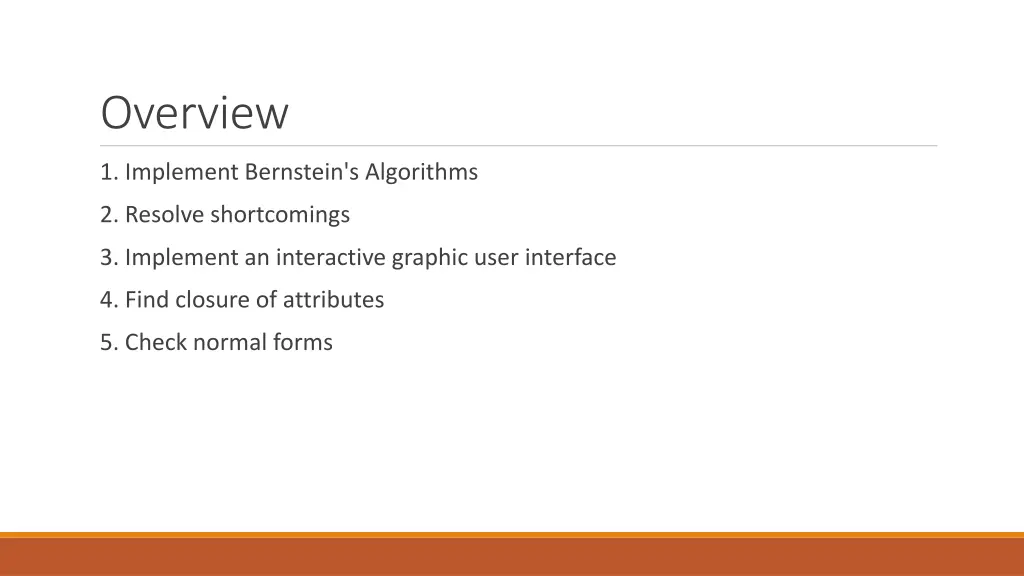 Overview

1. Implement Bernstein's Algorithms

2. Resolve shortcomings

3. Implement an interactive graphic user interface

4. Find closure of attributes

5. Check normal forms